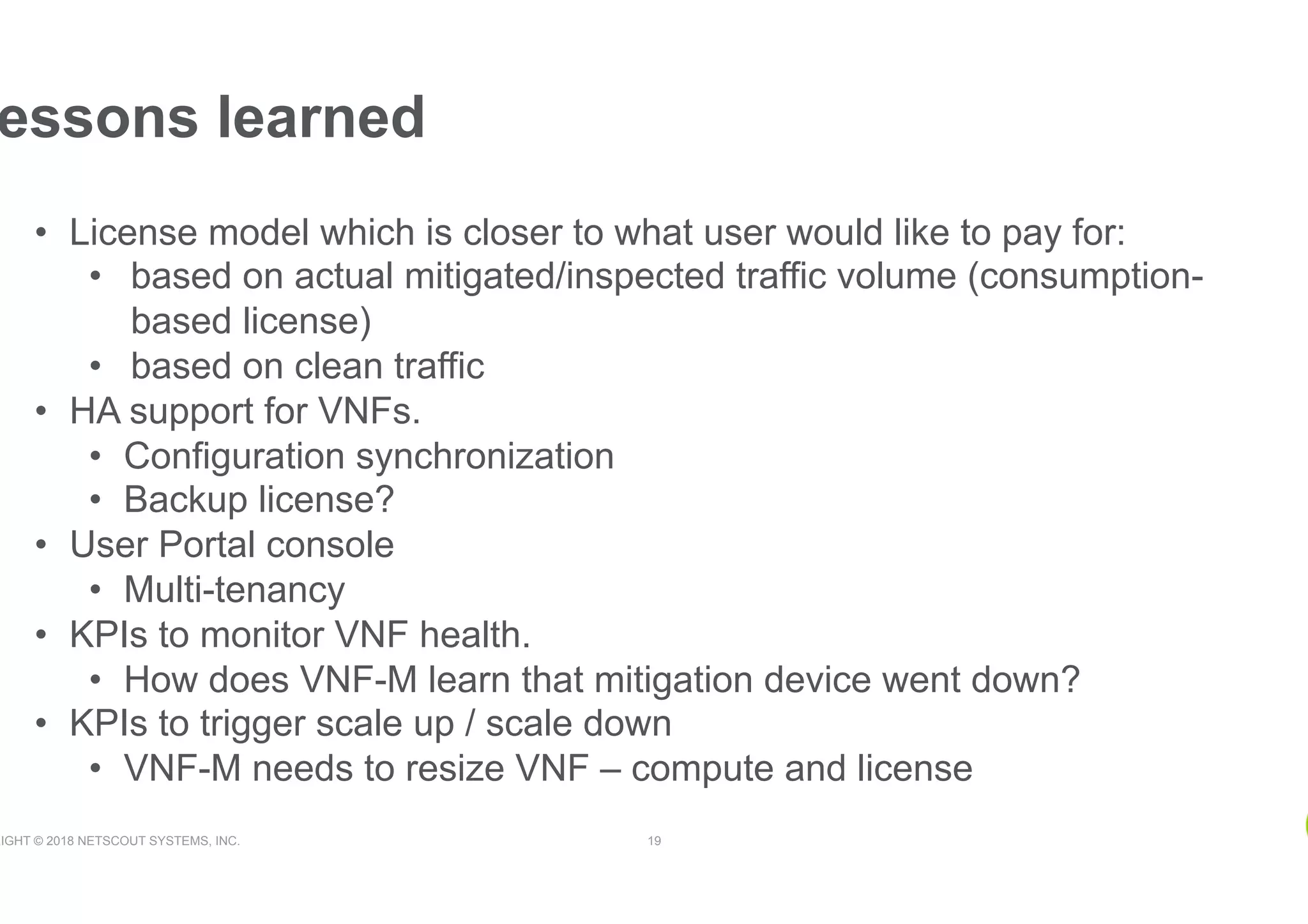 essons learned

• License model which is closer to what user would like to pay for:
  • based on actual mitigated/inspected traffic volume (consumption-based license)
  • based on clean traffic
• HA support for VNFs.
  • Configuration synchronization
  • Backup license?
• User Portal console
  • Multi-tenancy
• KPIs to monitor VNF health.
  • How does VNF-M learn that mitigation device went down?
• KPIs to trigger scale up / scale down
  • VNF-M needs to resize VNF – compute and license

IGHT © 2018 NETSCOUT SYSTEMS, INC.

19